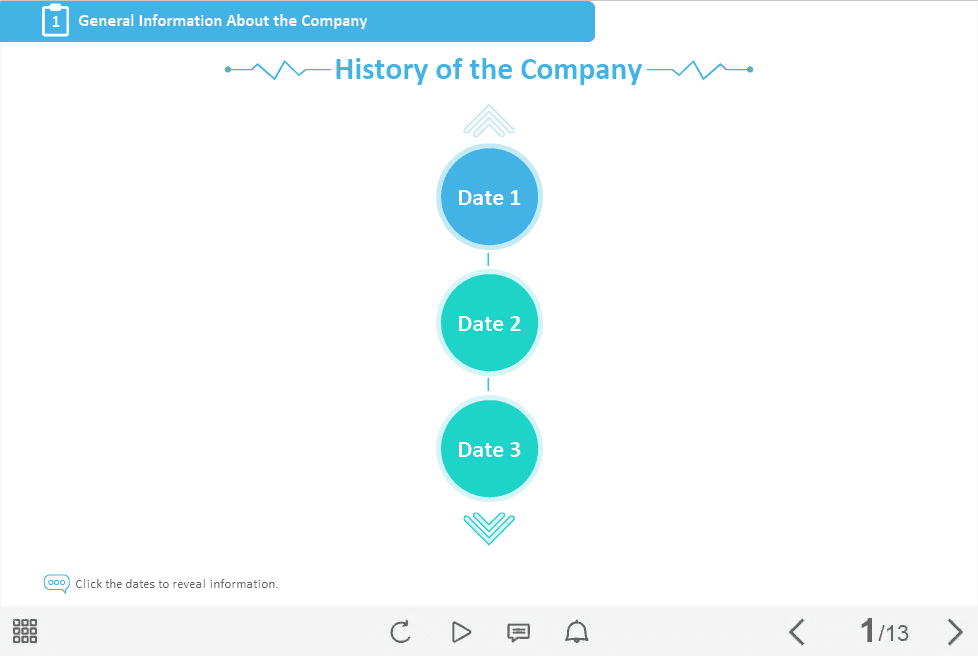 1 General Information About the Company

History of the Company

Date 1

Date 2

Date 3

Click the dates to reveal information.

1/13